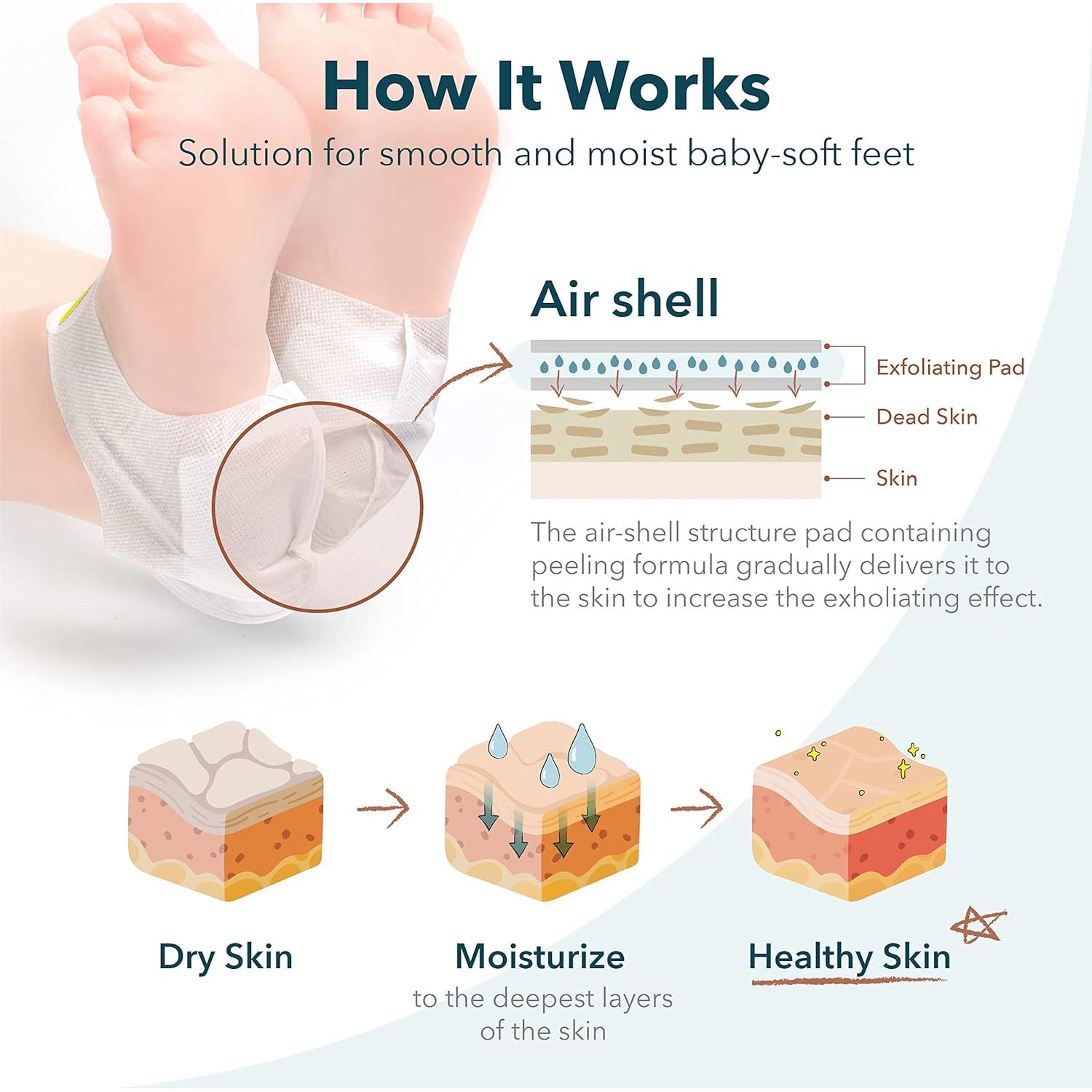 How It Works
Solution for smooth and moist baby-soft feet

Air shell

Exfoliating Pad
Dead Skin
Skin

The air-shell structure pad containing peeling formula gradually delivers it to the skin to increase the exholiating effect.

Dry Skin

Moisturize
to the deepest layers of the skin

Healthy Skin